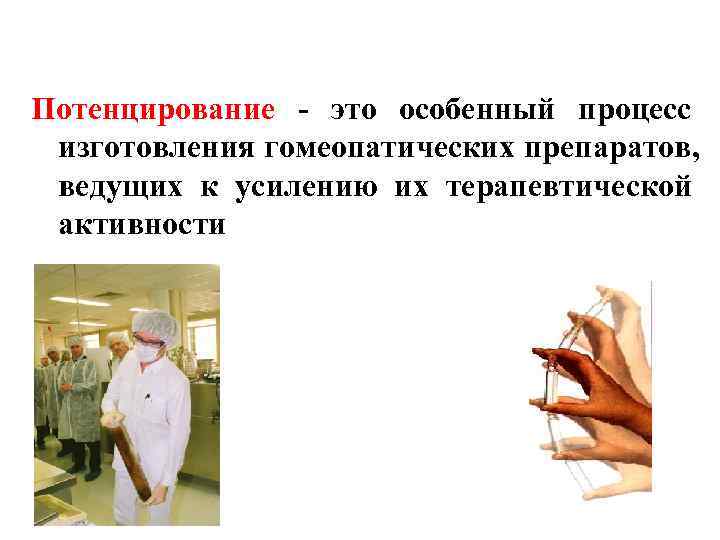 Потенцирование - это особенный процесс изготовления гомеопатических препаратов, ведущих к усилению их терапевтической активности